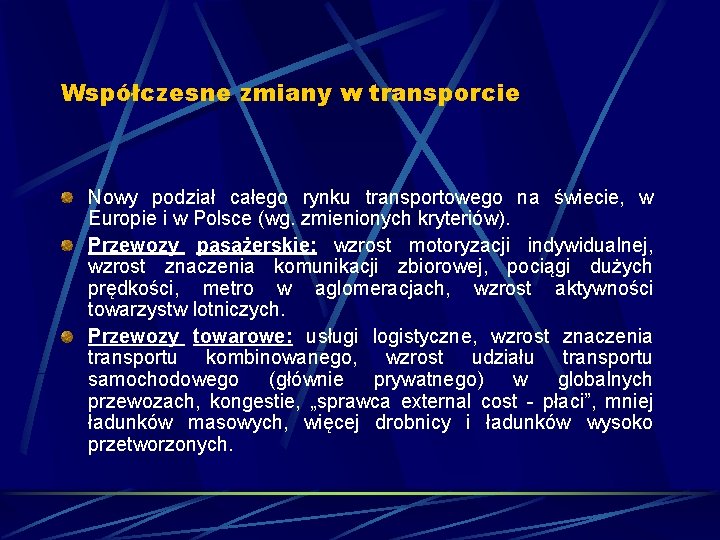 Współczesne zmiany w transporcie

Nowy podział całego rynku transportowego na świecie, w Europie i w Polsce (wg. zmienionych kryteriów).

Przewozy pasażerskie: wzrost motoryzacji indywidualnej, wzrost znaczenia komunikacji zbiorowej, pociągi dużych prędkości, metro w aglomeracjach, wzrost aktywności towarzystw lotniczych.

Przewozy towarowe: usługi logistyczne, wzrost znaczenia transportu kombinowanego, wzrost udziału transportu samochodowego (głównie prywatnego) w globalnych przewozach, kongestie, „sprawca external cost - płaci”, mniej ładunków masowych, więcej drobnicy i ładunków wysoko przetworzonych.